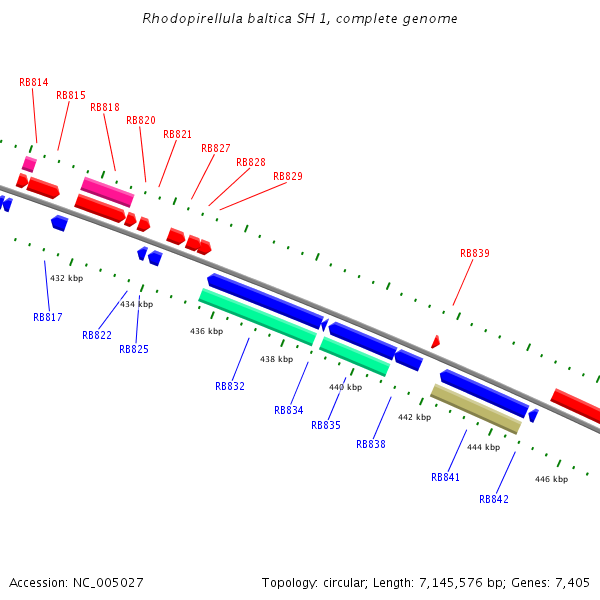 Rhodopirellula baltica SH 1, complete genome

RB814
RB815
RB818
RB820
RB821
RB827
RB828
RB829
RB839

432 kbp
434 kbp
436 kbp
438 kbp
440 kbp
442 kbp
444 kbp
446 kbp

RB817
RB822
RB825
RB832
RB834
RB835
RB838
RB841
RB842

Accession: NC_005027

Topology: circular; Length: 7,145,576 bp; Genes: 7,405